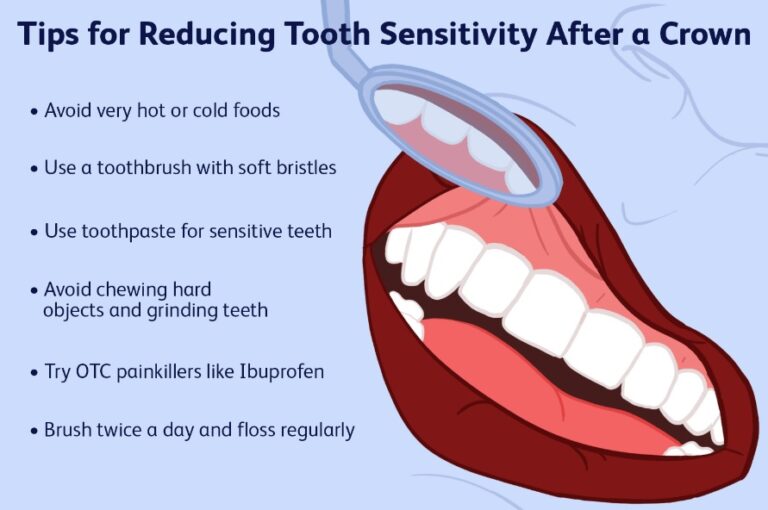 Tips for Reducing Tooth Sensitivity After a Crown

• Avoid very hot or cold foods

• Use a toothbrush with soft bristles

• Use toothpaste for sensitive teeth

• Avoid chewing hard objects and grinding teeth

• Try OTC painkillers like Ibuprofen

• Brush twice a day and floss regularly